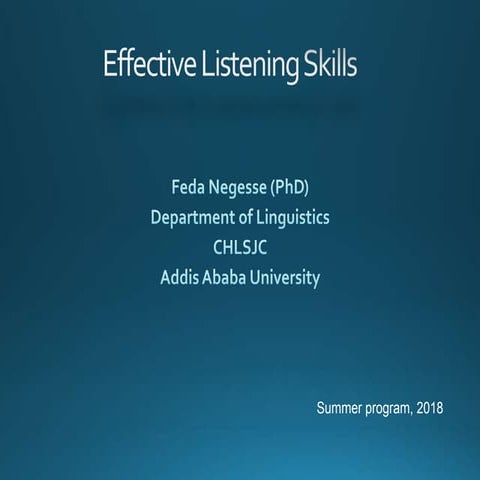 Effective Listening Skills

Feda Negesse (PhD)
Department of Linguistics
CHLSJC
Addis Ababa University

Summer program, 2018